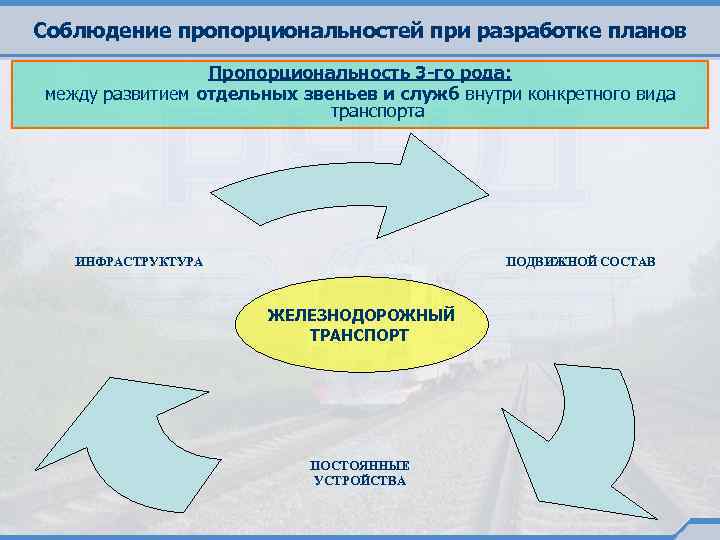 Соблюдение пропорциональностей при разработке планов

Пропорциональность 3-го рода:
между развитием отдельных звеньев и служб внутри конкретного вида транспорта

ИНФРАСТРУКТУРА

ПОДВИЖНОЙ СОСТАВ

ЖЕЛЕЗНОДОРОЖНЫЙ ТРАНСПОРТ

ПОСТОЯННЫЕ УСТРОЙСТВА